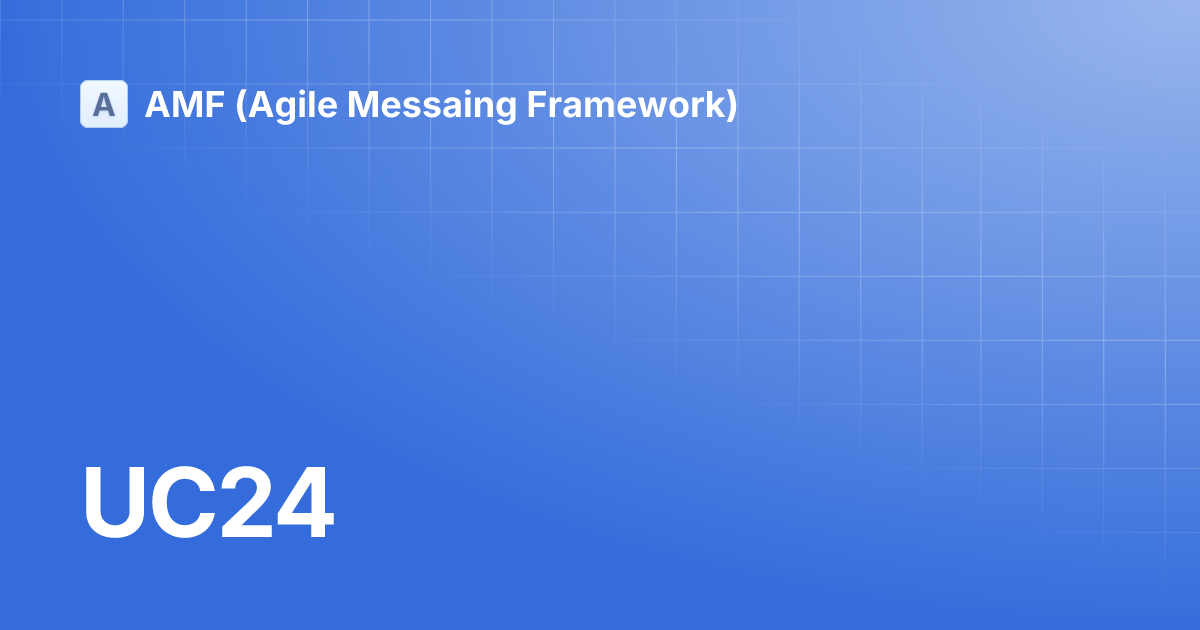 A AMF (Agile Messaing Framework)

UC24